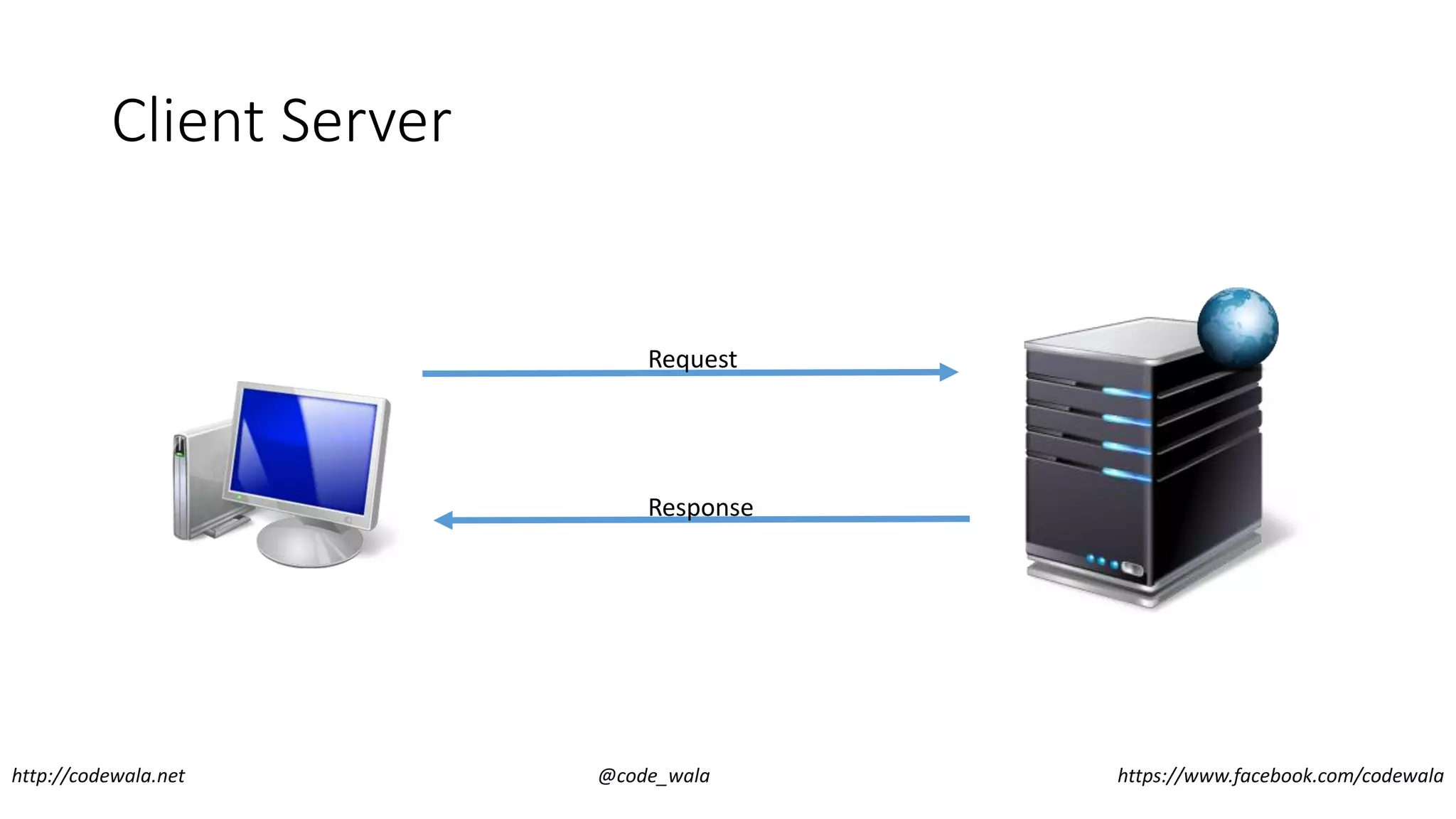 Client Server

Request

Response

http://codewala.net

@code_wala

https://www.facebook.com/codewala